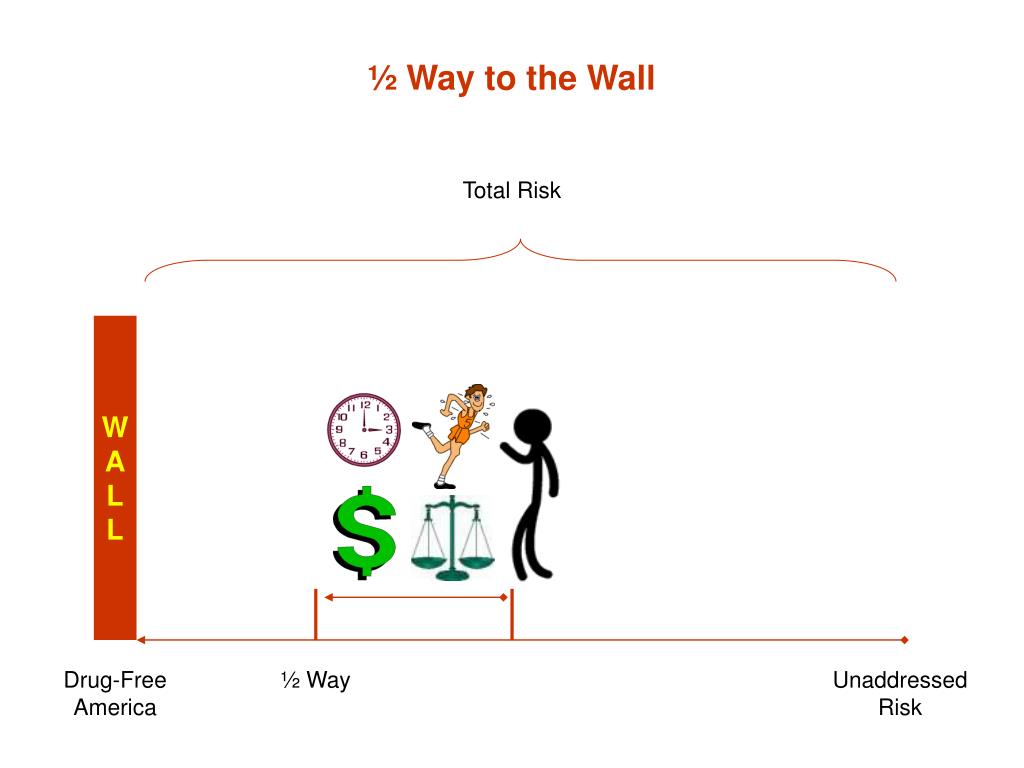 ½ Way to the Wall

Total Risk

W
A
L
L

12
1
2
3
4
5
6
7
8
9
10
11

$

Drug-Free America

½ Way

Unaddressed Risk